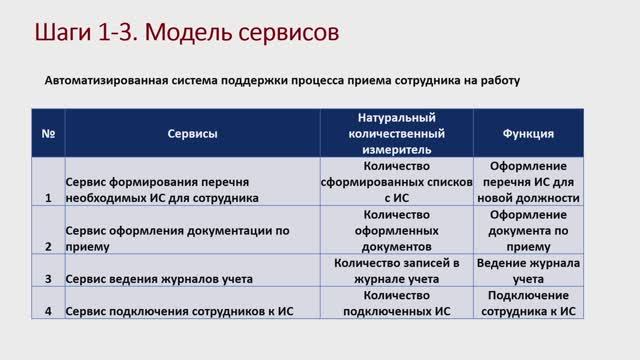 Шаги 1-3. Модель сервисов

Автоматизированная система поддержки процесса приема сотрудника на работу

| № | Сервисы | Натуральный количественный измеритель | Функция |
|---|---|---|---|
| 1 | Сервис формирования перечня необходимых ИС для сотрудника | Количество сформированных списков с ИС | Оформление перечня ИС для новой должности |
| 2 | Сервис оформления документации по приему | Количество оформленных документов | Оформление документа по приему |
| 3 | Сервис ведения журналов учета | Количество записей в журнале учета | Ведение журнала учета |
| 4 | Сервис подключения сотрудников к ИС | Количество подключенных ИС | Подключение сотрудника к ИС |